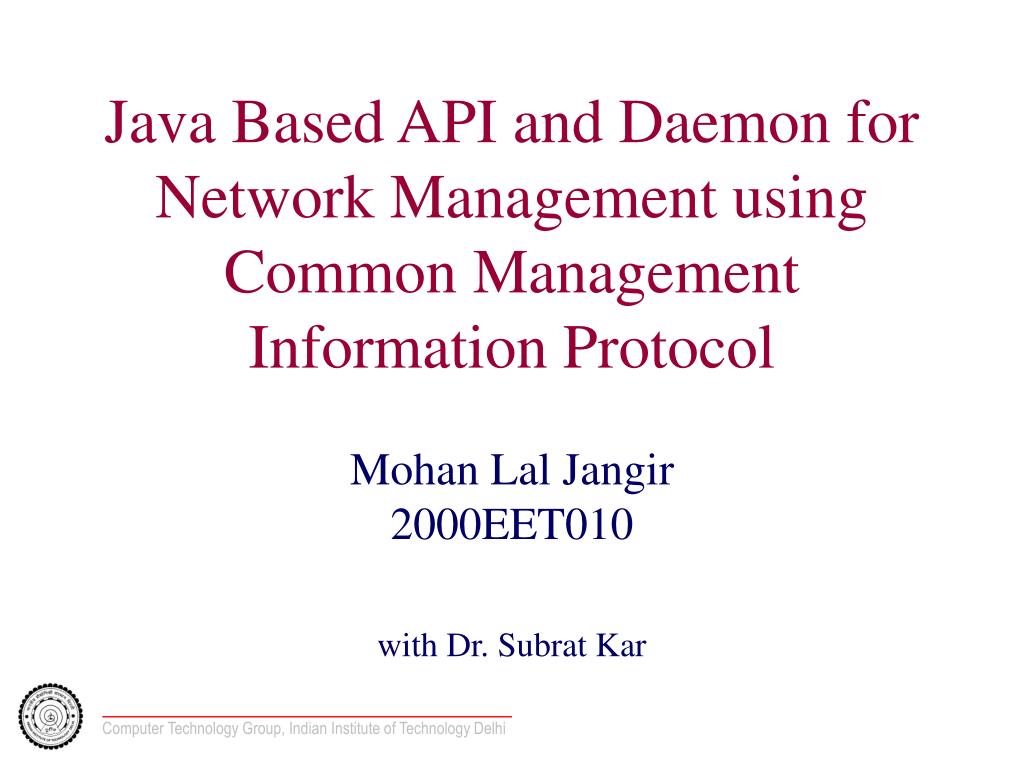 Java Based API and Daemon for Network Management using Common Management Information Protocol

Mohan Lal Jangir
2000EET010

with Dr. Subrat Kar

Computer Technology Group, Indian Institute of Technology Delhi